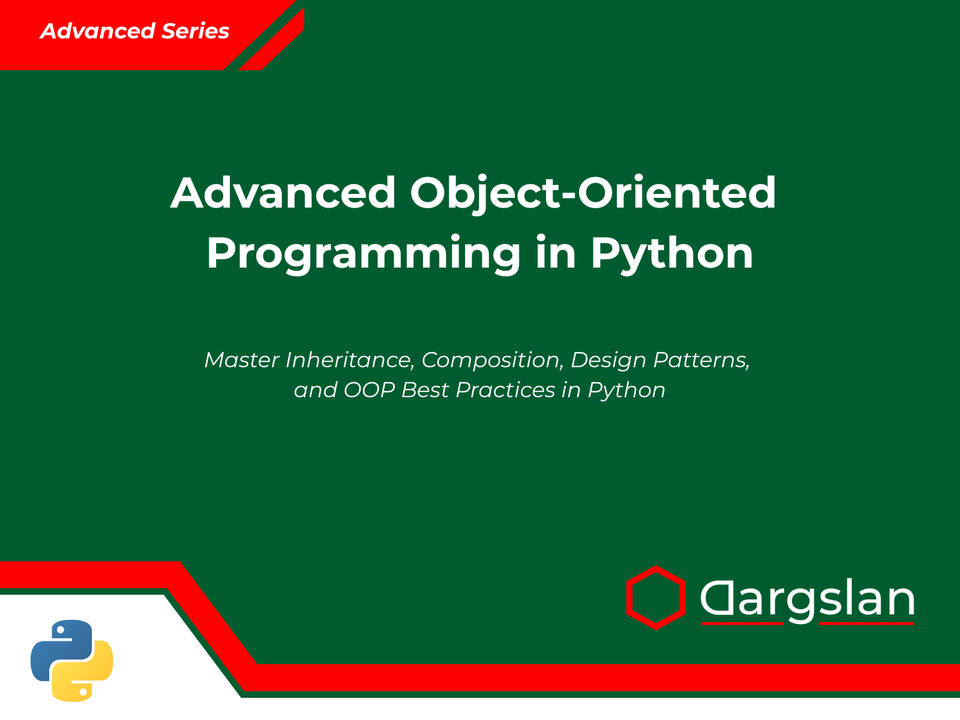 Advanced Series

Advanced Object-Oriented Programming in Python

Master Inheritance, Composition, Design Patterns, and OOP Best Practices in Python

Dargslan